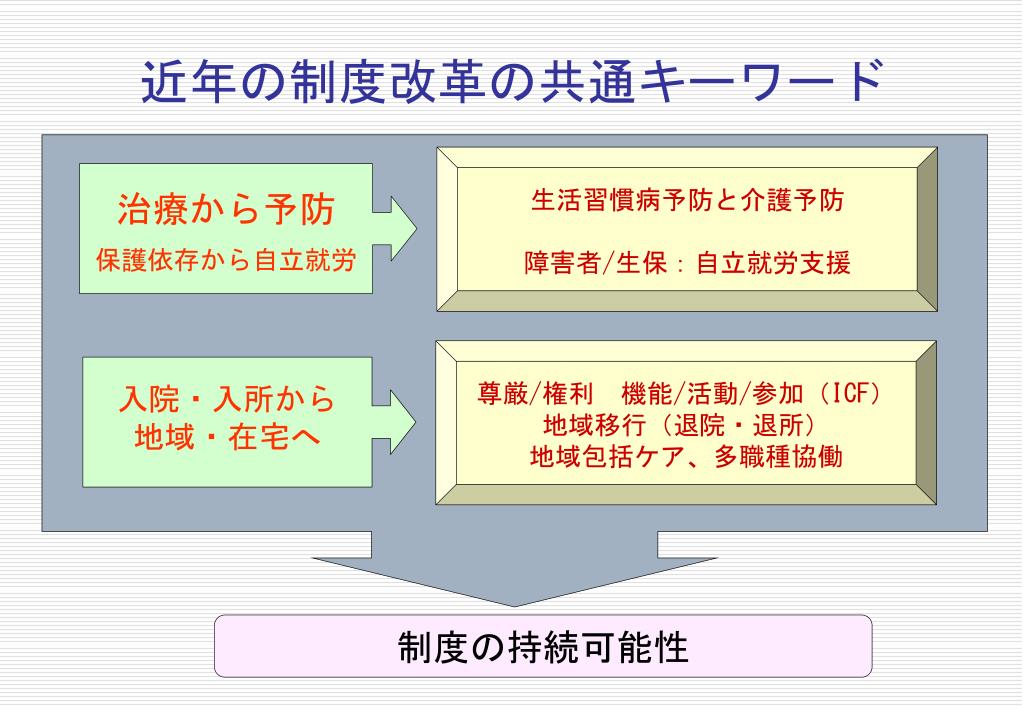 近年の制度改革の共通キーワード

治療から予防
保護依存から自立就労

生活習慣病予防と介護予防

障害者/生保：自立就労支援

入院・入所から
地域・在宅へ

尊厳/権利　機能/活動/参加（ICF）
地域移行（退院・退所）
地域包括ケア、多職種協働

制度の持続可能性